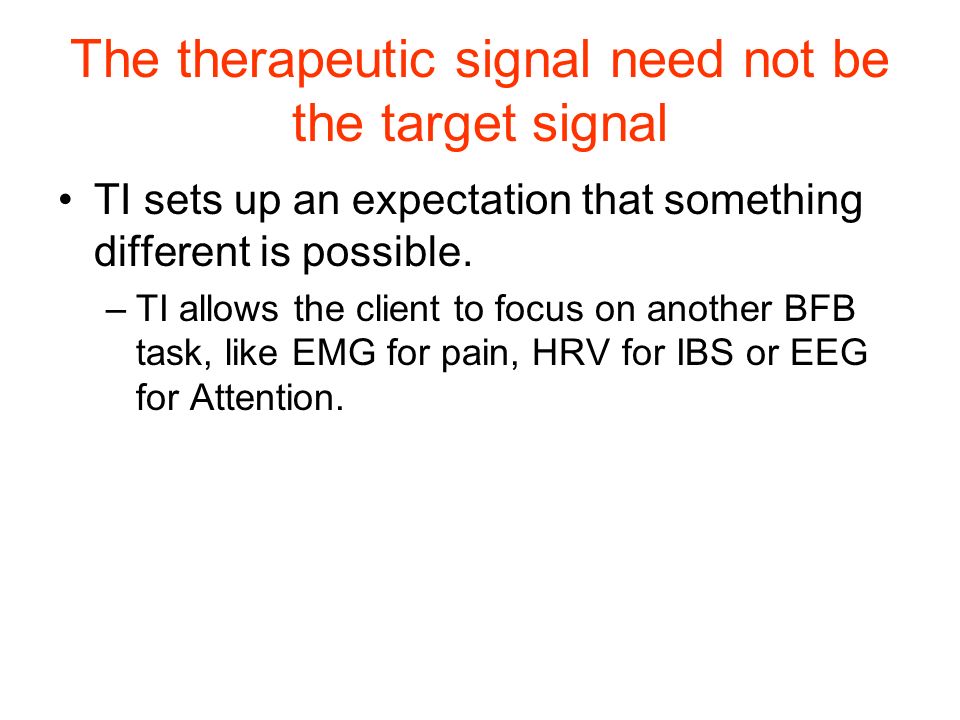 The therapeutic signal need not be the target signal

• TI sets up an expectation that something different is possible.

– TI allows the client to focus on another BFB task, like EMG for pain, HRV for IBS or EEG for Attention.